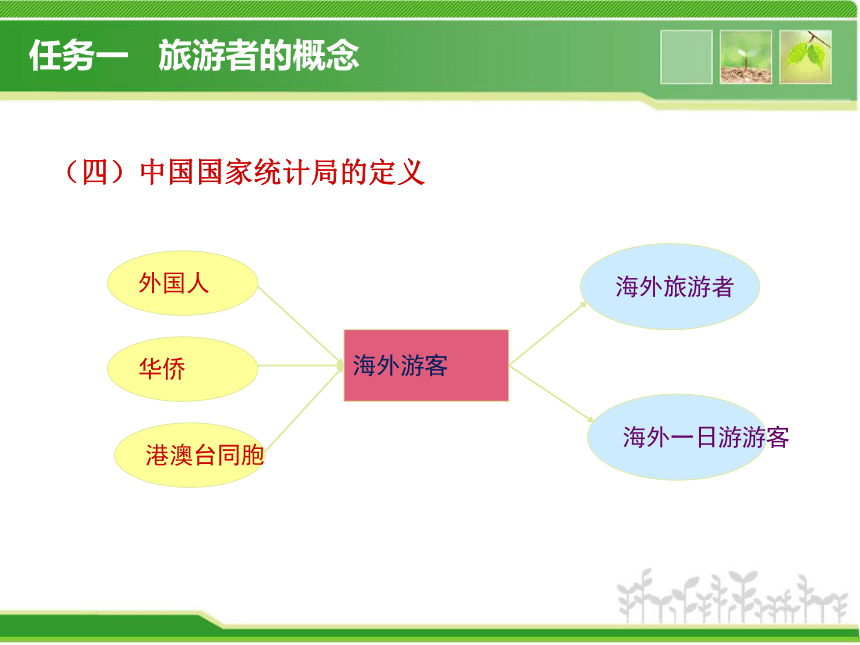 任务一　旅游者的概念

（四）中国国家统计局的定义

外国人

华侨

港澳台同胞

海外游客

海外旅游者

海外一日游游客